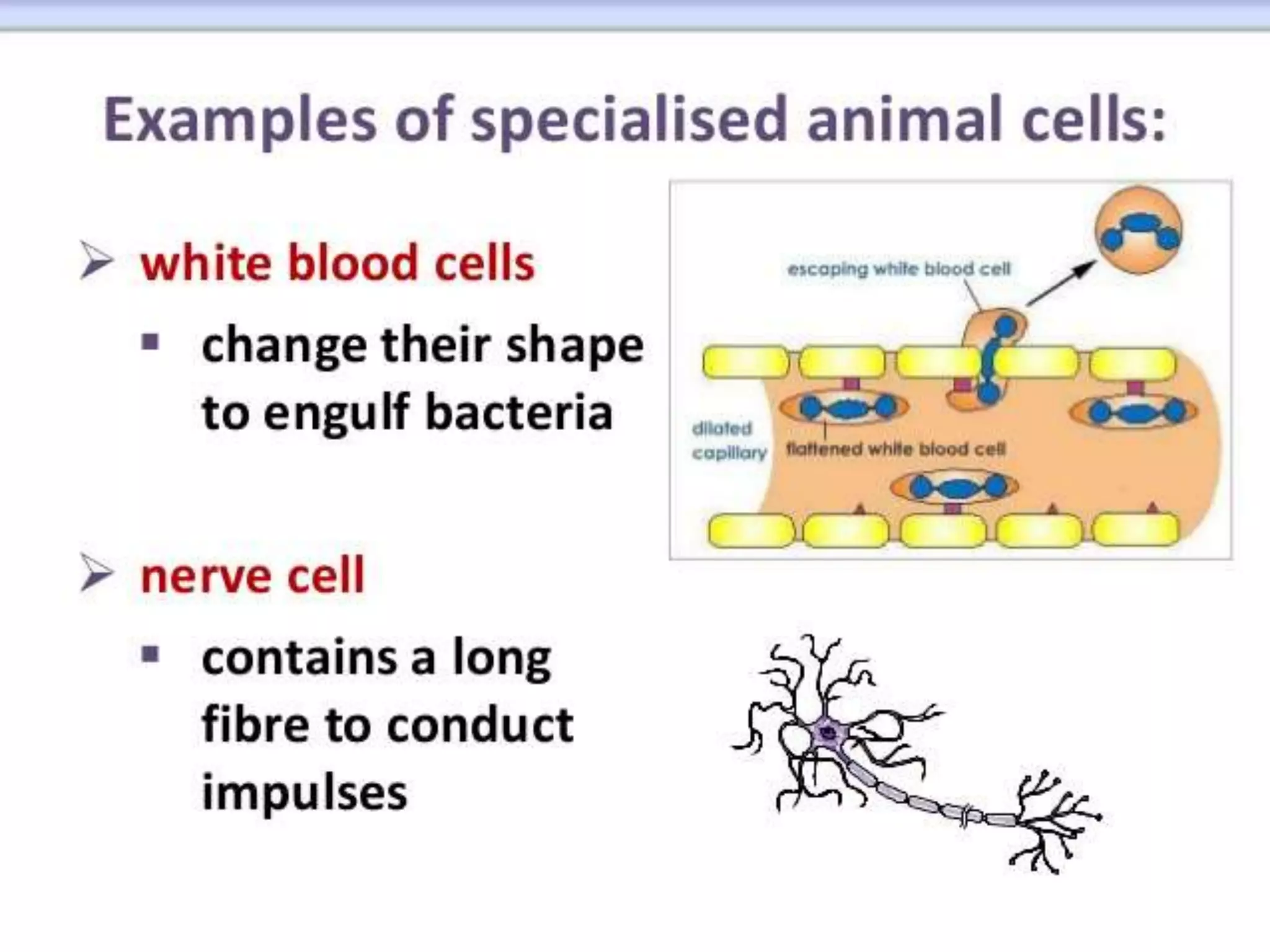 Examples of specialised animal cells:

➢ white blood cells

▪ change their shape to engulf bacteria

escaping white blood cell

dilated capillary

flattened white blood cell

➢ nerve cell

▪ contains a long fibre to conduct impulses